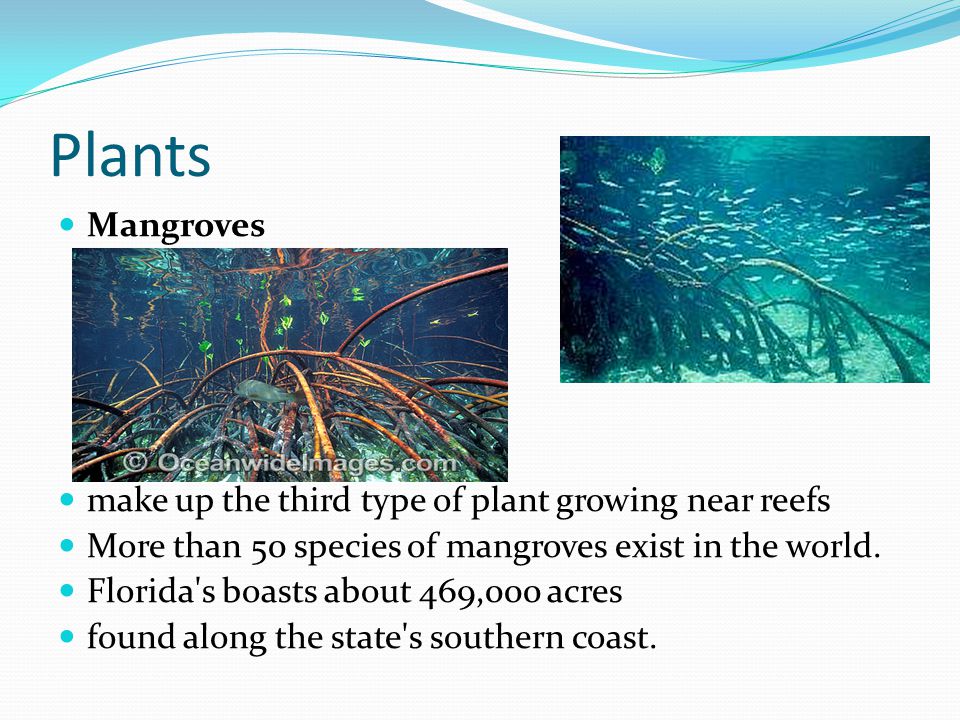 Plants

Mangroves

© OceanwideImages.com

make up the third type of plant growing near reefs

More than 50 species of mangroves exist in the world.

Florida's boasts about 469,000 acres

found along the state's southern coast.